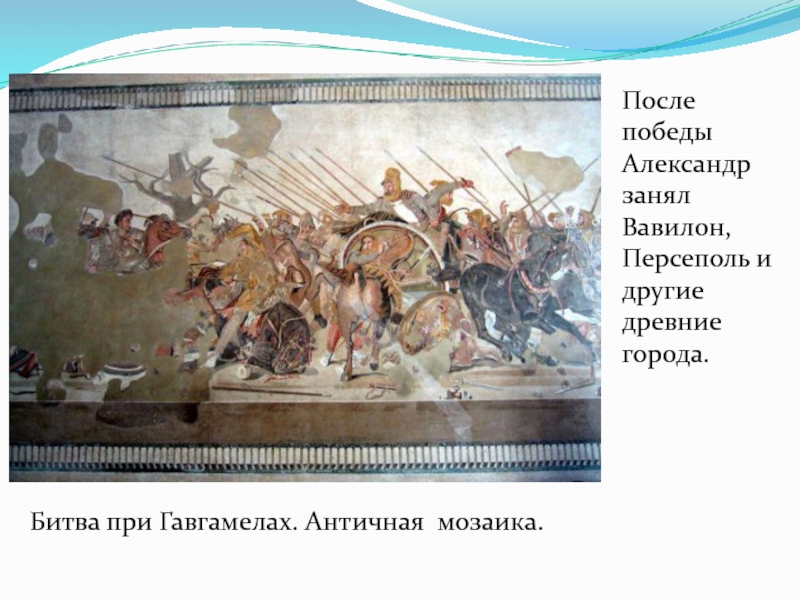 После победы Александр занял Вавилон, Персеполь и другие древние города.

Битва при Гавгамелах. Античная мозаика.